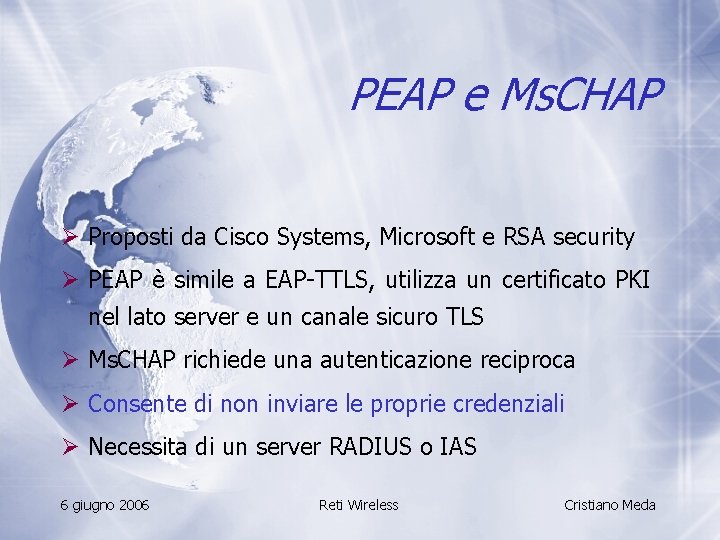 PEAP e MsCHAP

➢ Proposti da Cisco Systems, Microsoft e RSA security
➢ PEAP è simile a EAP-TTLS, utilizza un certificato PKI nel lato server e un canale sicuro TLS
➢ MsCHAP richiede una autenticazione reciproca
➢ Consente di non inviare le proprie credenziali
➢ Necessita di un server RADIUS o IAS

6 giugno 2006 Reti Wireless Cristiano Meda